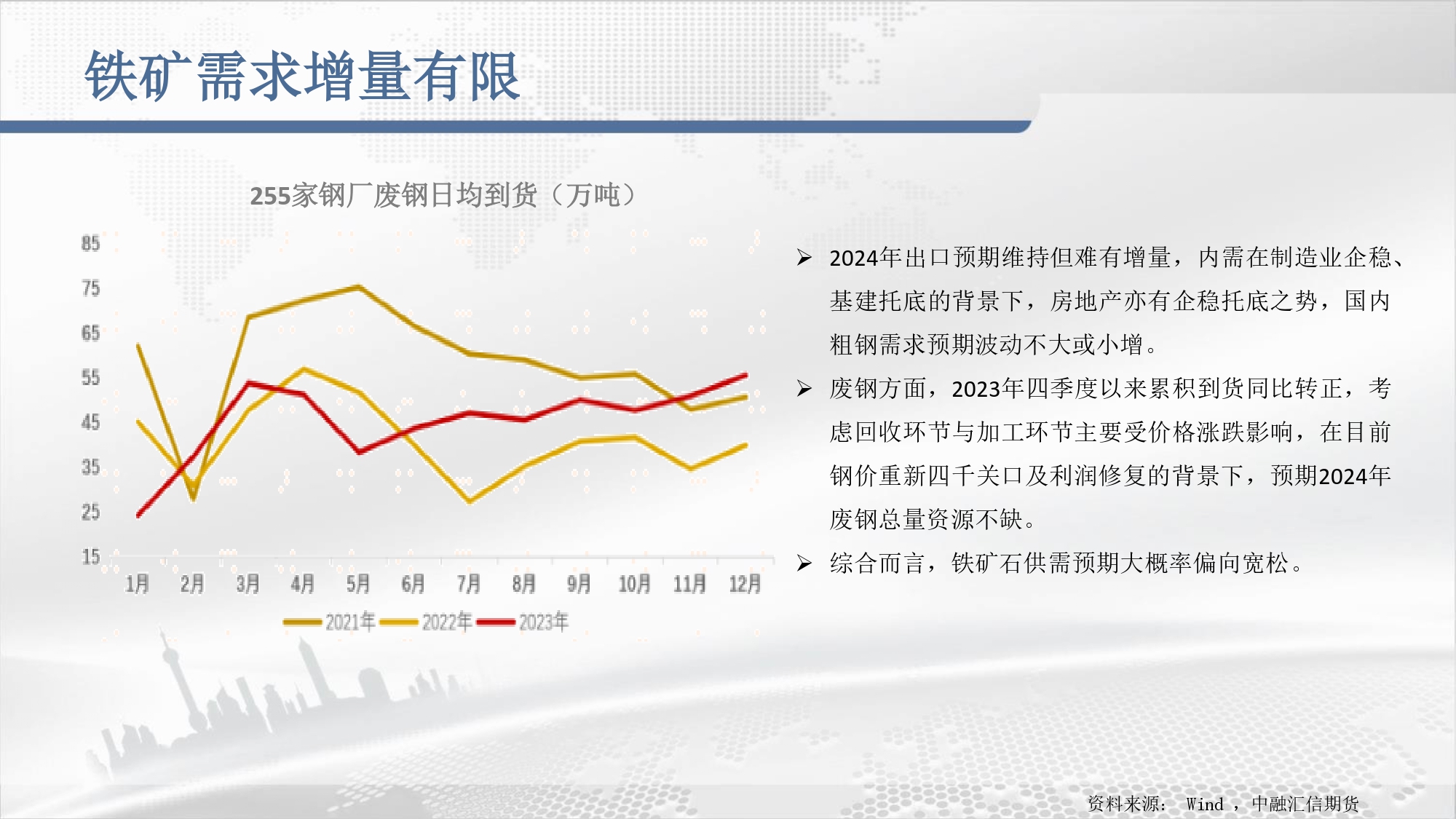 铁矿需求增量有限

255家钢厂废钢日均到货（万吨）

85
75
65
55
45
35
25
15

1月 2月 3月 4月 5月 6月 7月 8月 9月 10月 11月 12月

2021年 2022年 2023年

➢ 2024年出口预期维持但难有增量，内需在制造业企稳、基建托底的背景下，房地产亦有企稳托底之势，国内粗钢需求预期波动不大或小增。

➢ 废钢方面，2023年四季度以来累积到货同比转正，考虑回收环节与加工环节主要受价格涨跌影响，在目前钢价重新四千关口及利润修复的背景下，预期2024年废钢总量资源不缺。

➢ 综合而言，铁矿石供需预期大概率偏向宽松。

资料来源： Wind ，中融汇信期货